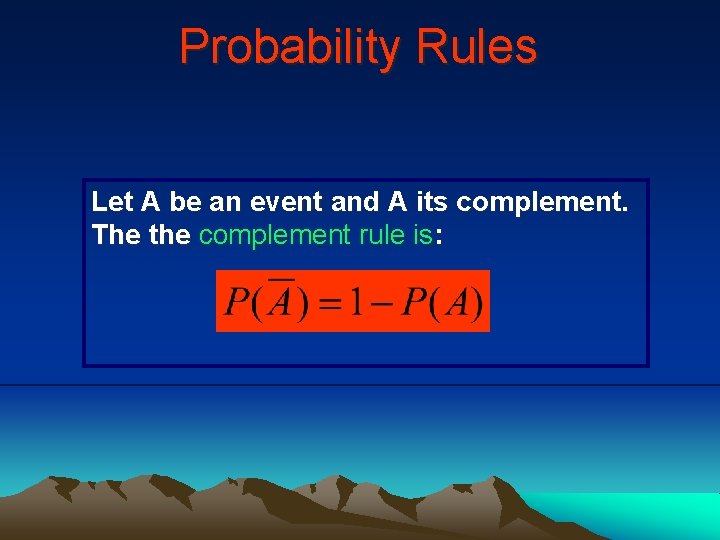 Probability Rules

Let A be an event and A its complement. The the complement rule is:

$P(\overline{A}) = 1 - P(A)$